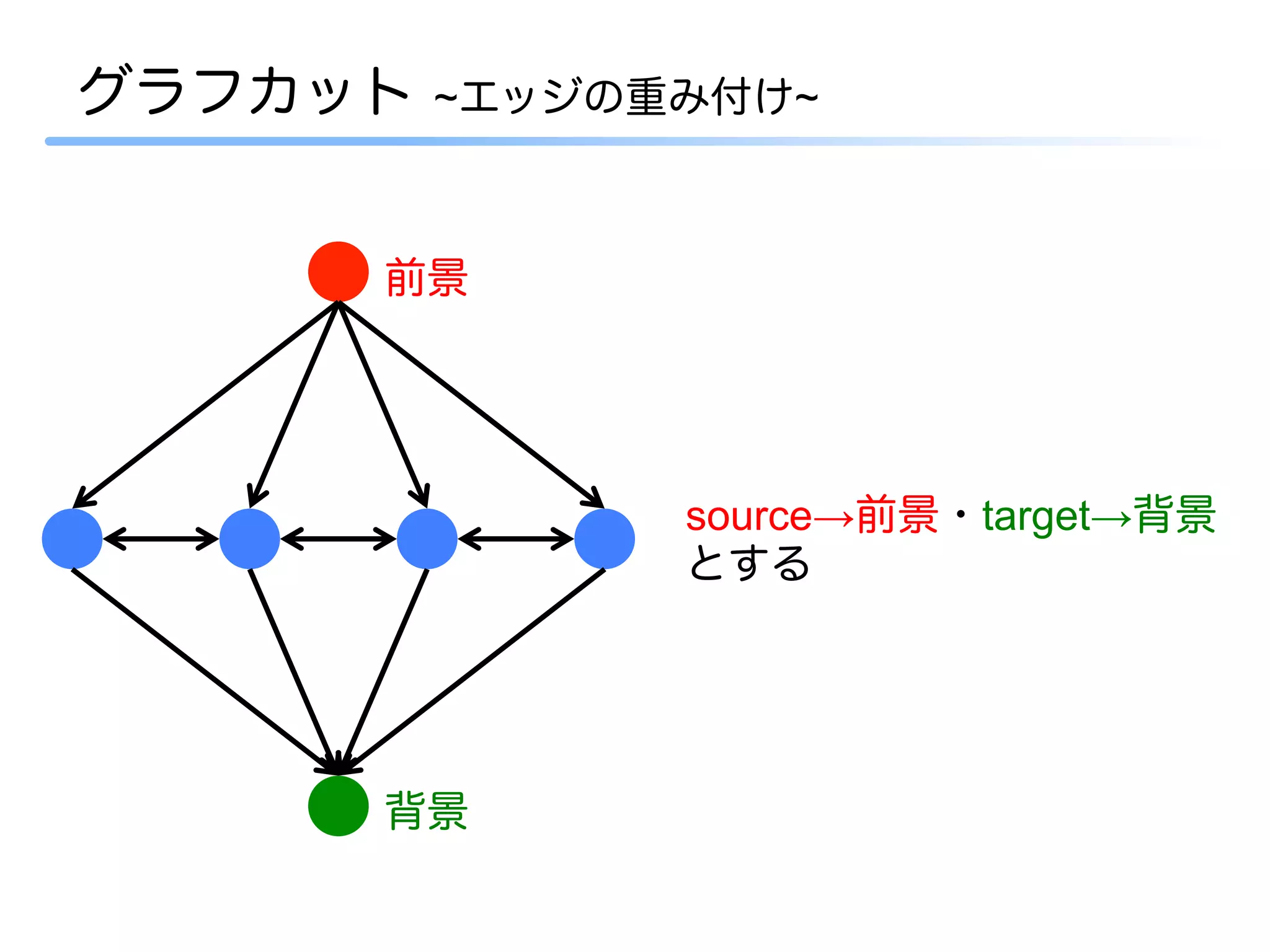 グラフカット ~エッジの重み付け~

前景

source→前景・target→背景とする

背景